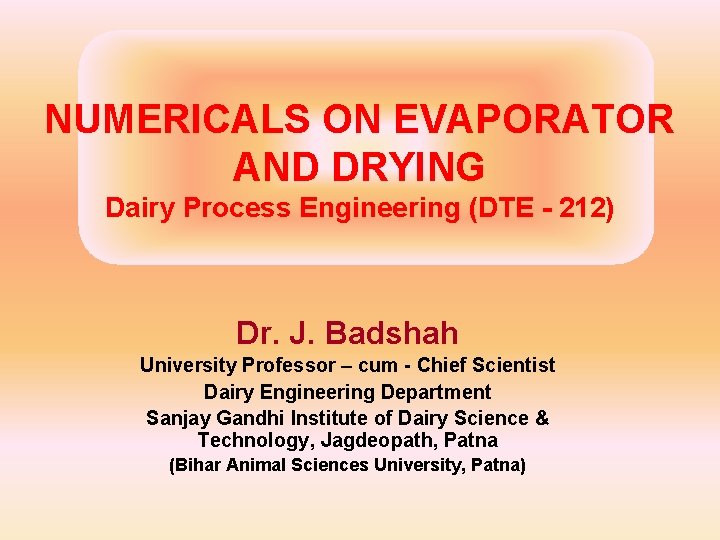 NUMERICALS ON EVAPORATOR AND DRYING
Dairy Process Engineering (DTE - 212)

Dr. J. Badshah
University Professor – cum - Chief Scientist
Dairy Engineering Department
Sanjay Gandhi Institute of Dairy Science & Technology, Jagdeopath, Patna
(Bihar Animal Sciences University, Patna)